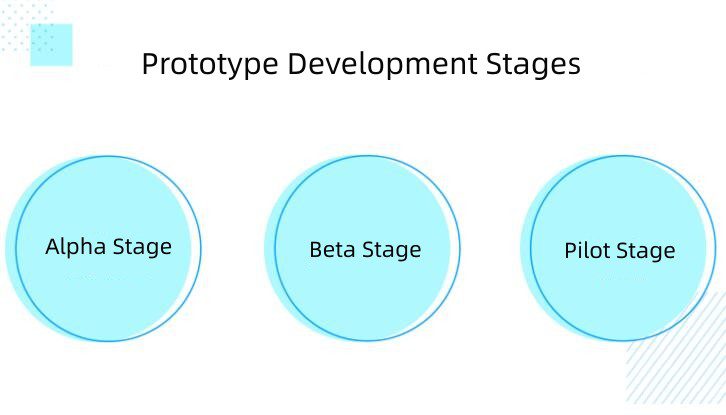 Prototype Development Stages

Alpha Stage

Beta Stage

Pilot Stage